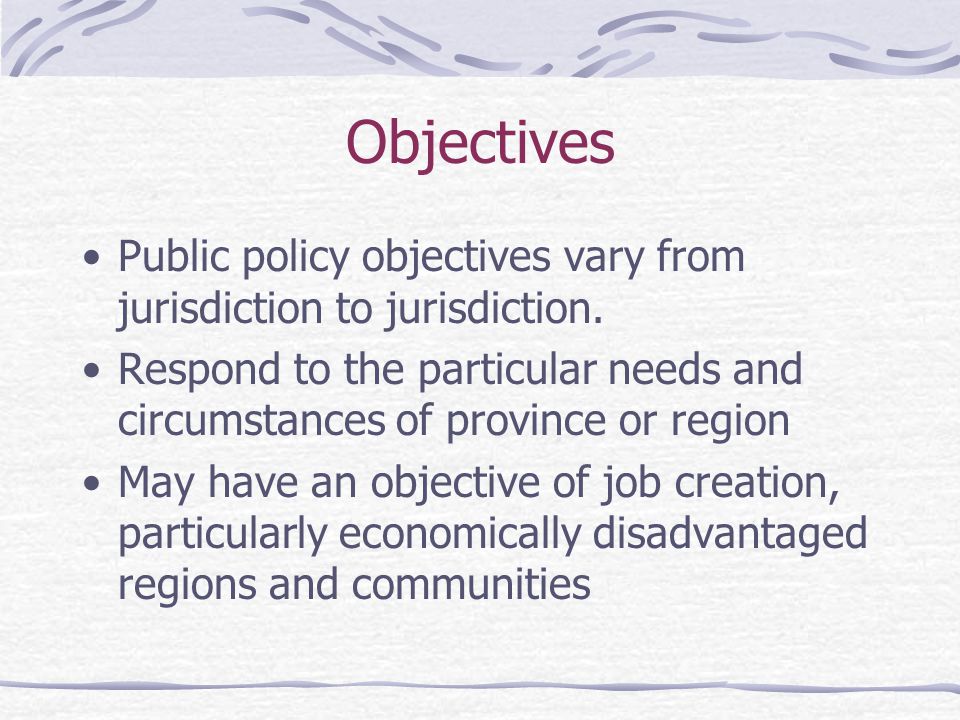 Objectives

• Public policy objectives vary from jurisdiction to jurisdiction.
• Respond to the particular needs and circumstances of province or region
• May have an objective of job creation, particularly economically disadvantaged regions and communities